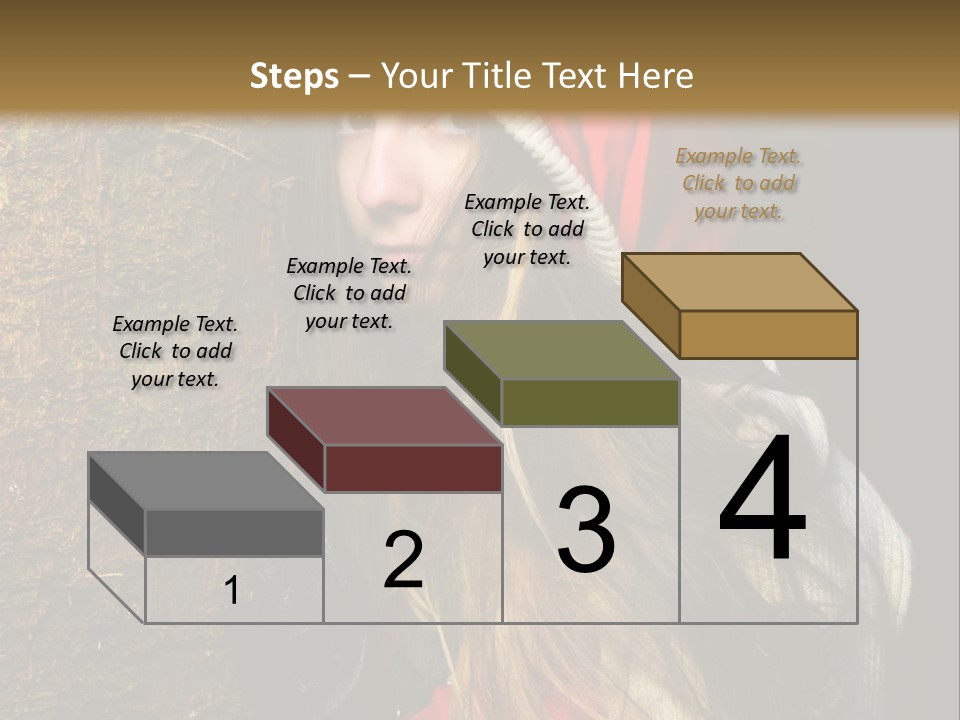 Steps – Your Title Text Here

Example Text. Click to add your text.

Example Text. Click to add your text.

Example Text. Click to add your text.

Example Text. Click to add your text.

1

2

3

4